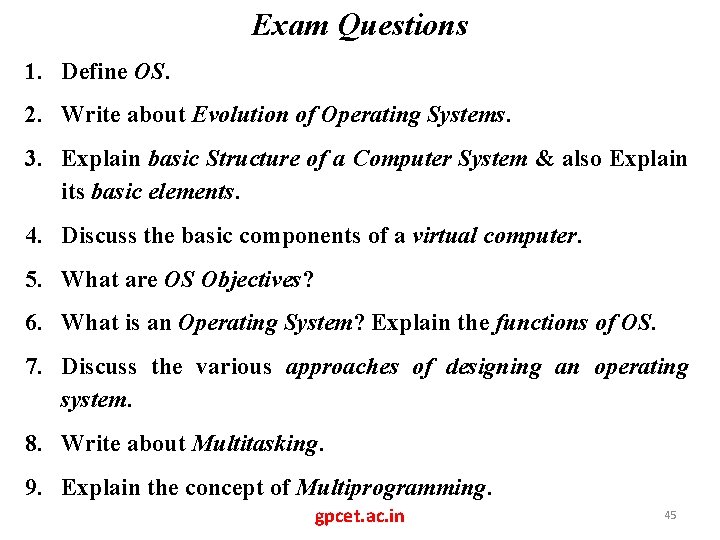 Exam Questions

1. Define OS.

2. Write about Evolution of Operating Systems.

3. Explain basic Structure of a Computer System & also Explain its basic elements.

4. Discuss the basic components of a virtual computer.

5. What are OS Objectives?

6. What is an Operating System? Explain the functions of OS.

7. Discuss the various approaches of designing an operating system.

8. Write about Multitasking.

9. Explain the concept of Multiprogramming.

gpcet.ac.in

45